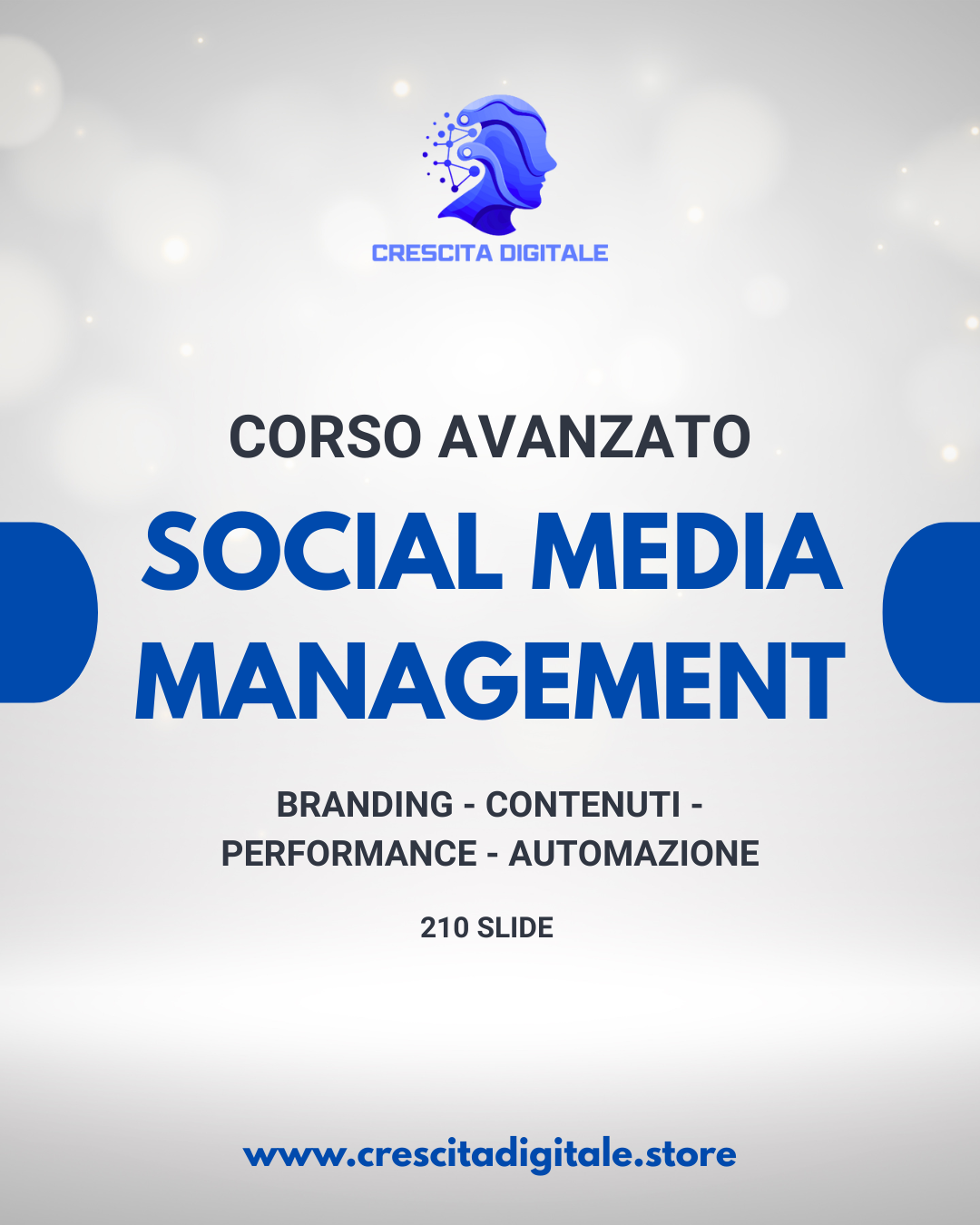 CRESCITA DIGITALE

CORSO AVANZATO

SOCIAL MEDIA MANAGEMENT

BRANDING - CONTENUTI - PERFORMANCE - AUTOMAZIONE

210 SLIDE

www.crescitadigitale.store